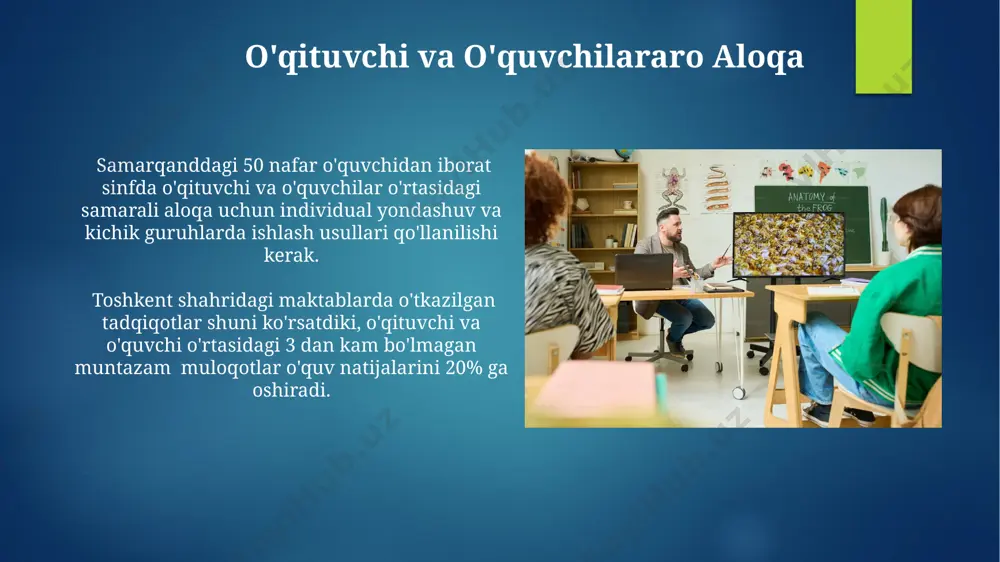 O'qituvchi va O'quvchilararo Aloqa

Samarqanddagi 50 nafar o'quvchidan iborat sinfda o'qituvchi va o'quvchilar o'rtasidagi samarali aloqa uchun individual yondashuv va kichik guruhlarda ishlash usullari qo'llanilishi kerak.

Toshkent shahridagi maktablarda o'tkazilgan tadqiqotlar shuni ko'rsatdiki, o'qituvchi va o'quvchi o'rtasidagi 3 dan kam bo'lmagan muntazam muloqotlar o'quv natijalarini 20% ga oshiradi.

ANATOMY of the FROG